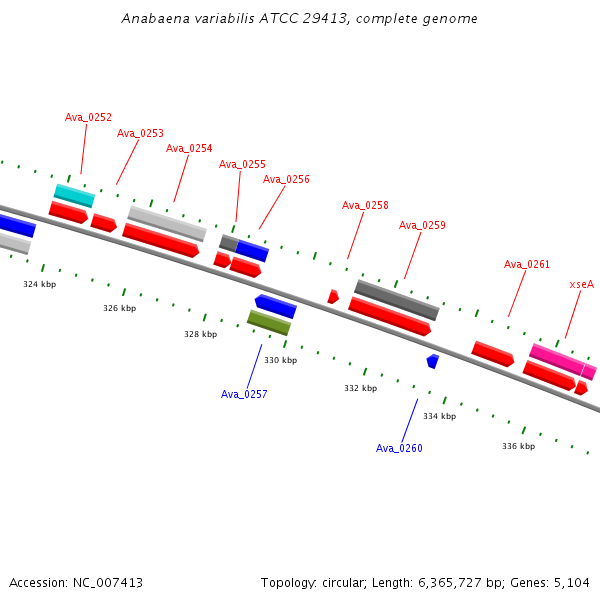 Anabaena variabilis ATCC 29413, complete genome

Ava_0252
Ava_0253
Ava_0254
Ava_0255
Ava_0256
Ava_0258
Ava_0259
Ava_0261
xseA

324 kbp
326 kbp
328 kbp
330 kbp
332 kbp
334 kbp
336 kbp

Ava_0257
Ava_0260

Accession: NC_007413

Topology: circular; Length: 6,365,727 bp; Genes: 5,104